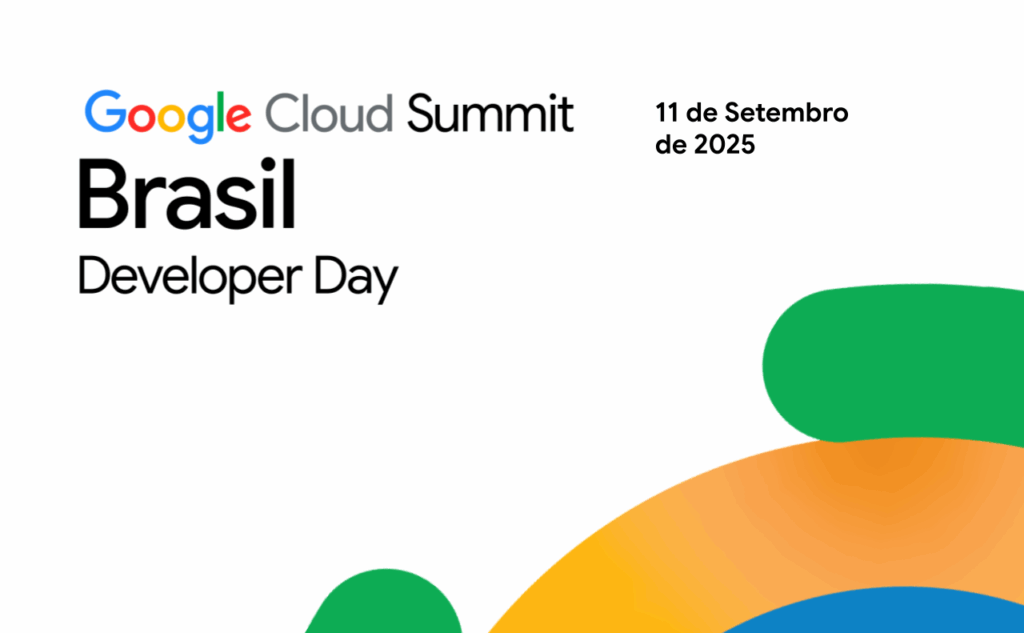 Google Cloud Summit
Brasil
Developer Day

11 de Setembro de 2025